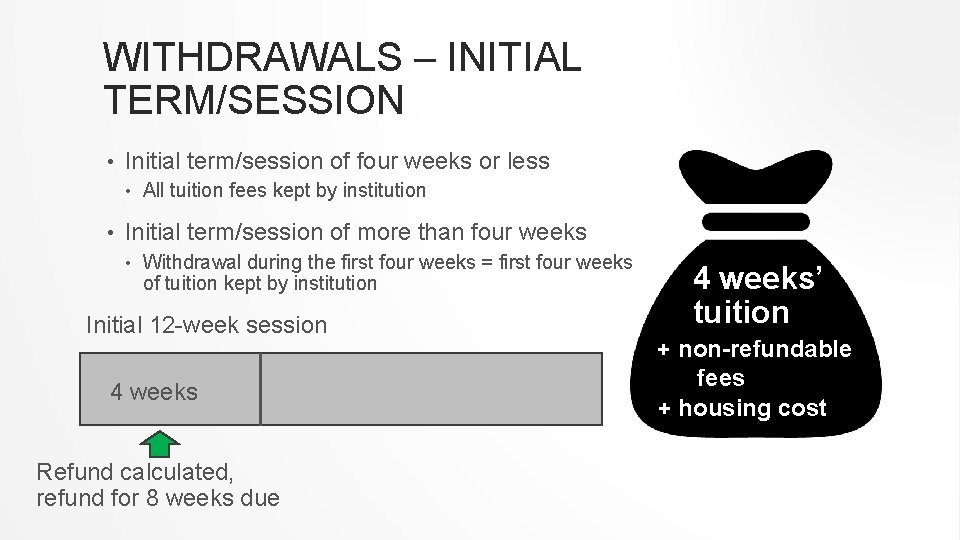 WITHDRAWALS – INITIAL TERM/SESSION

• Initial term/session of four weeks or less
  • All tuition fees kept by institution

• Initial term/session of more than four weeks
  • Withdrawal during the first four weeks = first four weeks of tuition kept by institution

Initial 12-week session

4 weeks

Refund calculated, refund for 8 weeks due

4 weeks' tuition
+ non-refundable fees
+ housing cost